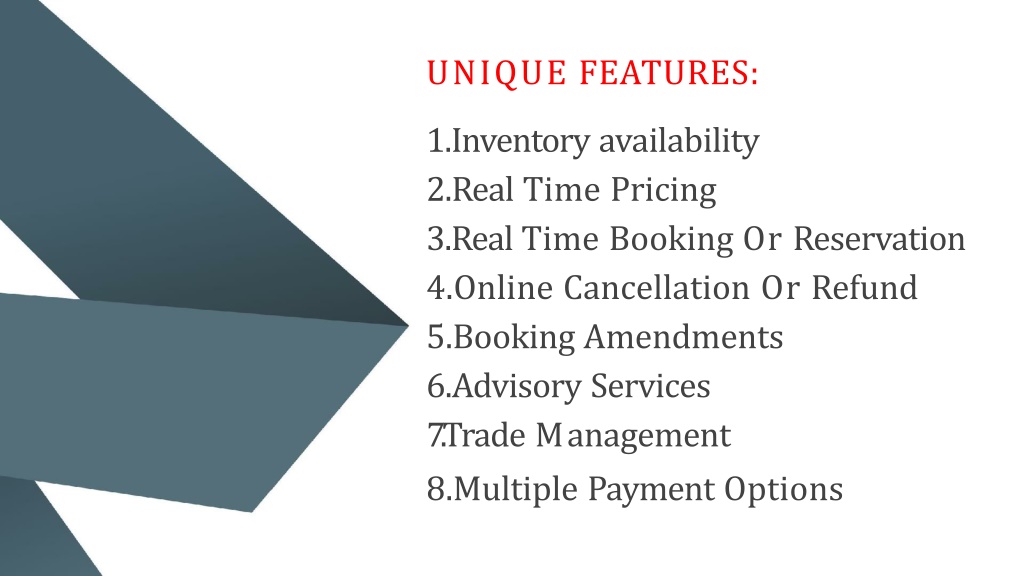 UNIQUE FEATURES:

1.Inventory availability
2.Real Time Pricing
3.Real Time Booking Or Reservation
4.Online Cancellation Or Refund
5.Booking Amendments
6.Advisory Services
7.Trade Management
8.Multiple Payment Options